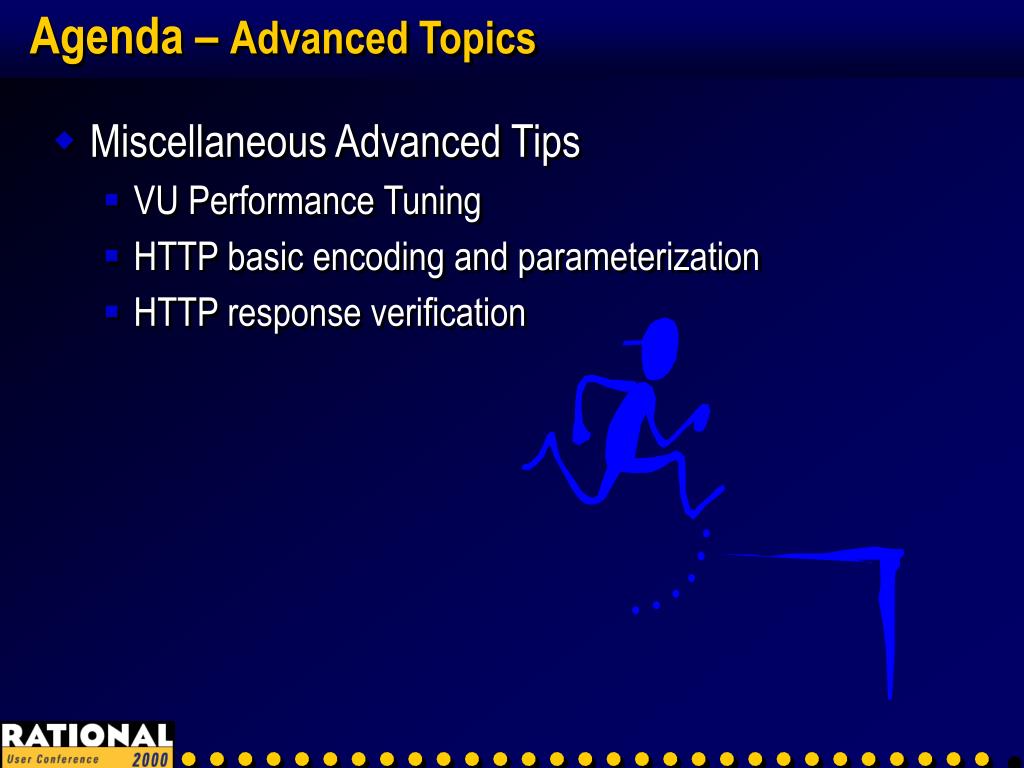 Agenda – Advanced Topics

Miscellaneous Advanced Tips

VU Performance Tuning

HTTP basic encoding and parameterization

HTTP response verification

RATIONAL
User Conference 2000